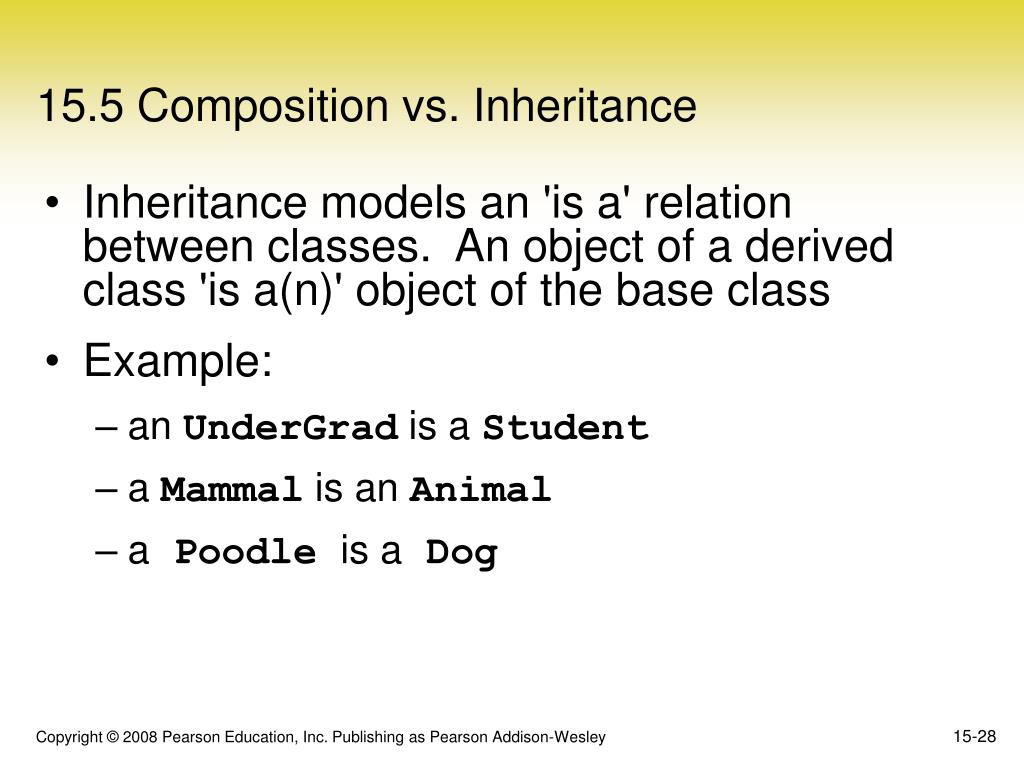 15.5 Composition vs. Inheritance

• Inheritance models an 'is a' relation between classes. An object of a derived class 'is a(n)' object of the base class

• Example:

– an UnderGrad is a Student

– a Mammal is an Animal

– a Poodle is a Dog

Copyright © 2008 Pearson Education, Inc. Publishing as Pearson Addison-Wesley

15-28